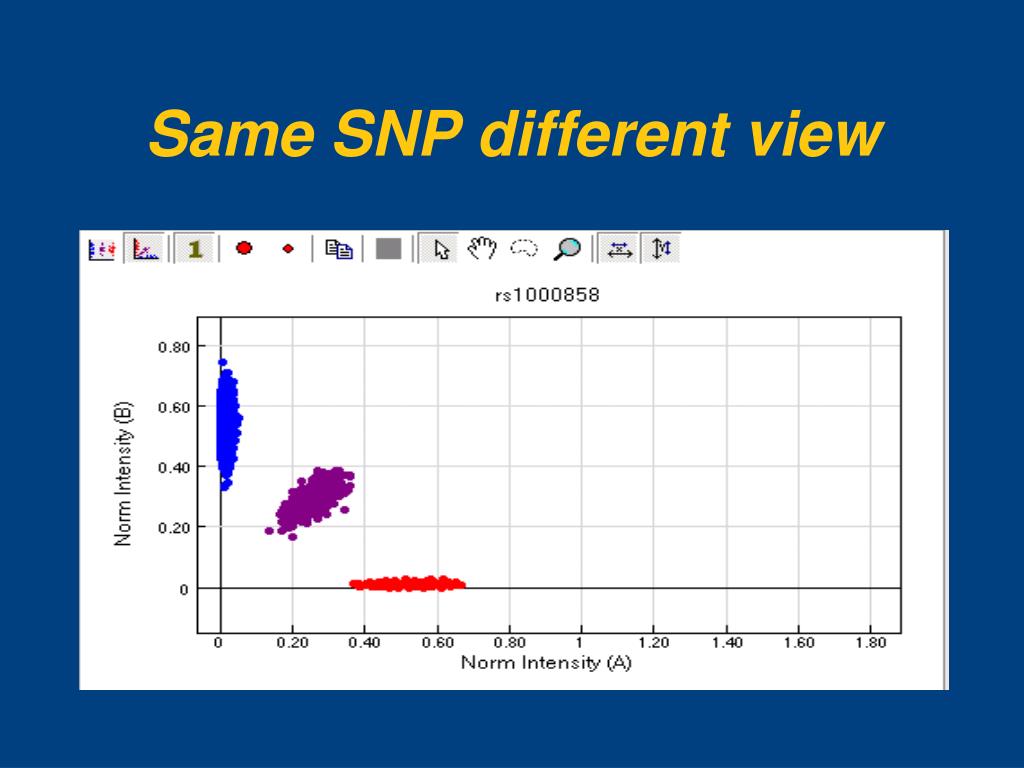 Same SNP different view

1

rs1000858

Norm Intensity (B)

0.80
0.60
0.40
0.20
0

0
0.20
0.40
0.60
0.80
1
1.20
1.40
1.60
1.80

Norm Intensity (A)